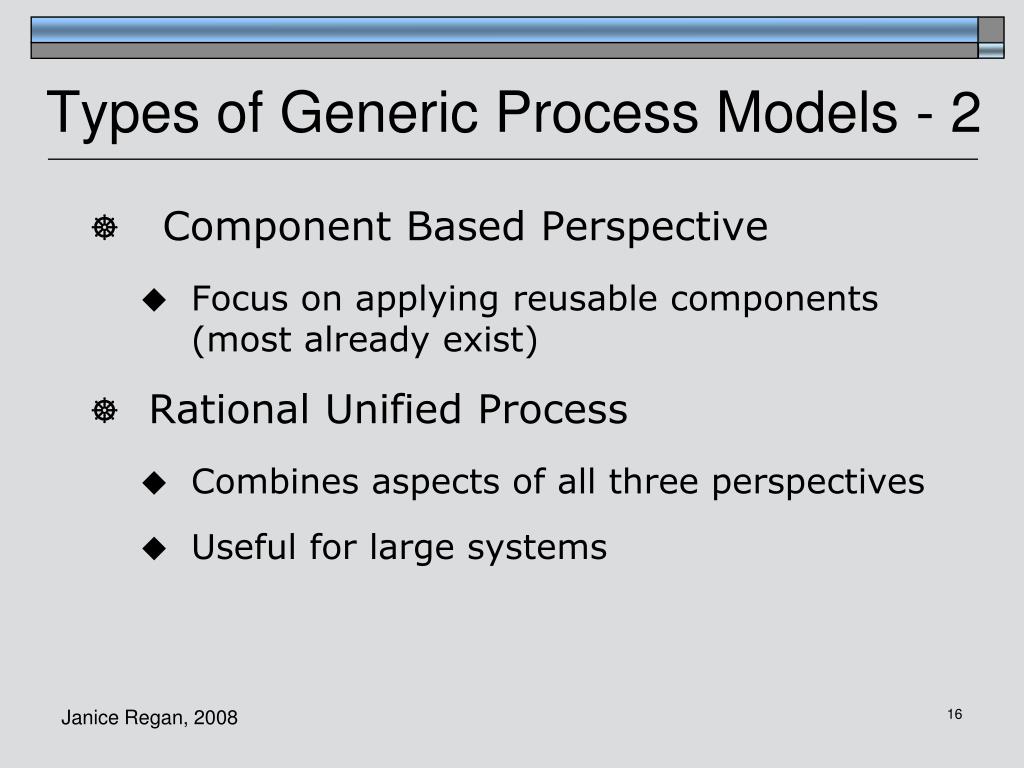 Types of Generic Process Models - 2

Component Based Perspective

Focus on applying reusable components (most already exist)

Rational Unified Process

Combines aspects of all three perspectives

Useful for large systems

Janice Regan, 2008

16